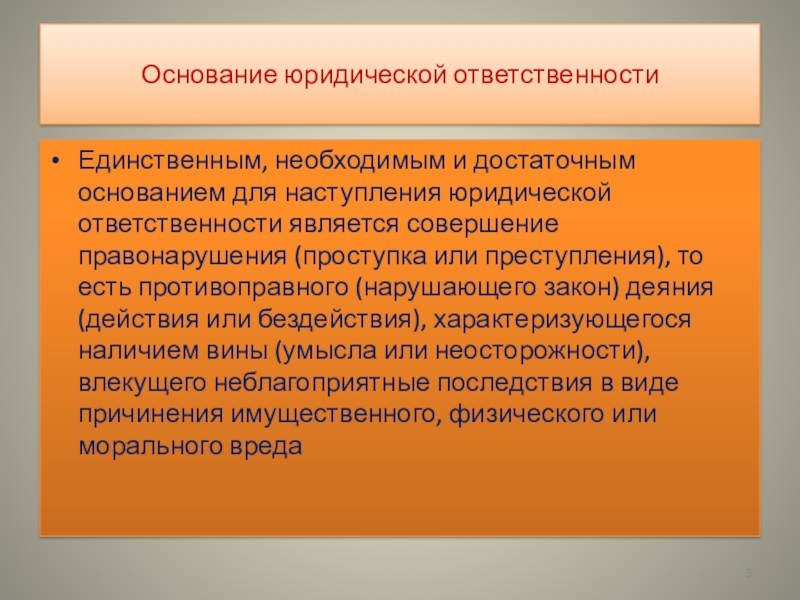 Основание юридической ответственности

• Единственным, необходимым и достаточным основанием для наступления юридической ответственности является совершение правонарушения (проступка или преступления), то есть противоправного (нарушающего закон) деяния (действия или бездействия), характеризующегося наличием вины (умысла или неосторожности), влекущего неблагоприятные последствия в виде причинения имущественного, физического или морального вреда

3